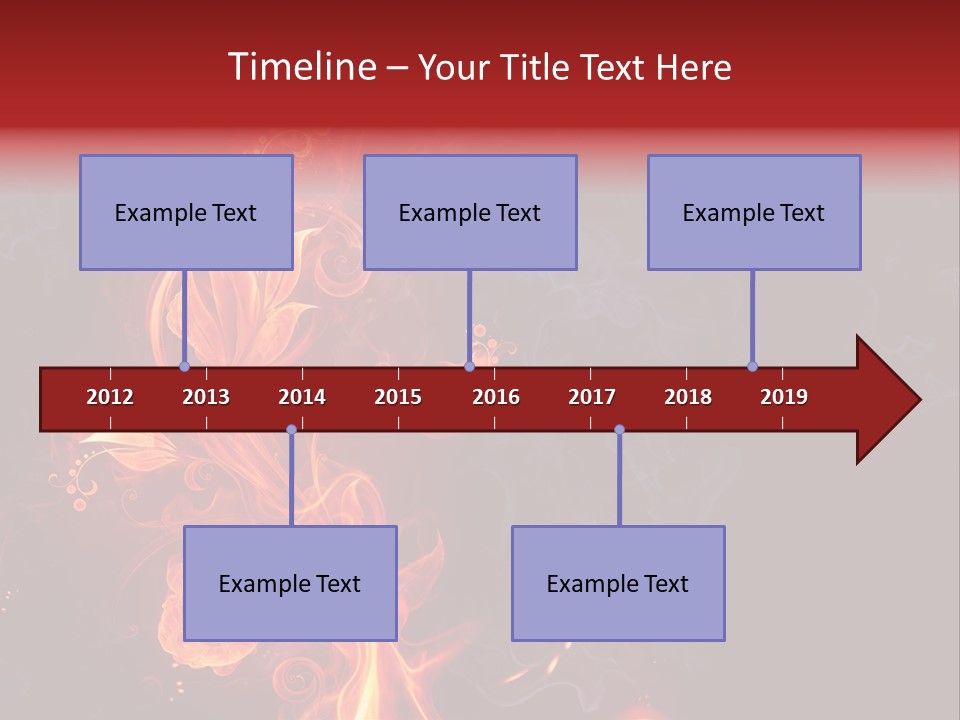 Timeline – Your Title Text Here

Example Text

Example Text

Example Text

2012 2013 2014 2015 2016 2017 2018 2019

Example Text

Example Text